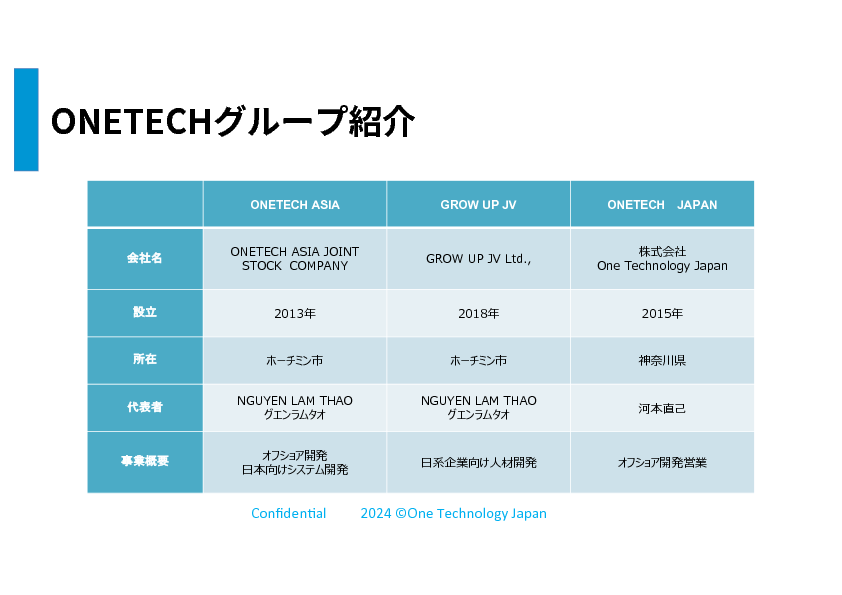 ONETECHグループ紹介

| | ONETECH ASIA | GROW UP JV | ONETECH　JAPAN |
|---|---|---|---|
| 会社名 | ONETECH ASIA JOINT STOCK COMPANY | GROW UP JV Ltd., | 株式会社 One Technology Japan |
| 設立 | 2013年 | 2018年 | 2015年 |
| 所在 | ホーチミン市 | ホーチミン市 | 神奈川県 |
| 代表者 | NGUYEN LAM THAO グエンラムタオ | NGUYEN LAM THAO グエンラムタオ | 河本直己 |
| 事業概要 | オフショア開発 日本向けシステム開発 | 日系企業向け人材開発 | オフショア開発営業 |

Confidential　　2024 ©One Technology Japan